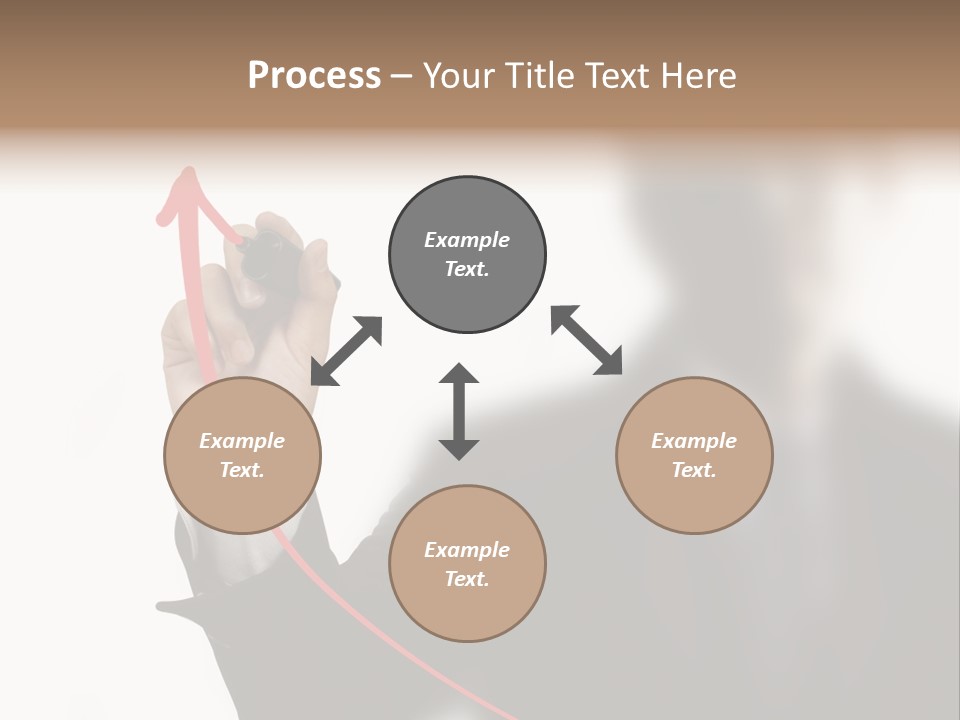 Process – Your Title Text Here

Example Text.

Example Text.

Example Text.

Example Text.